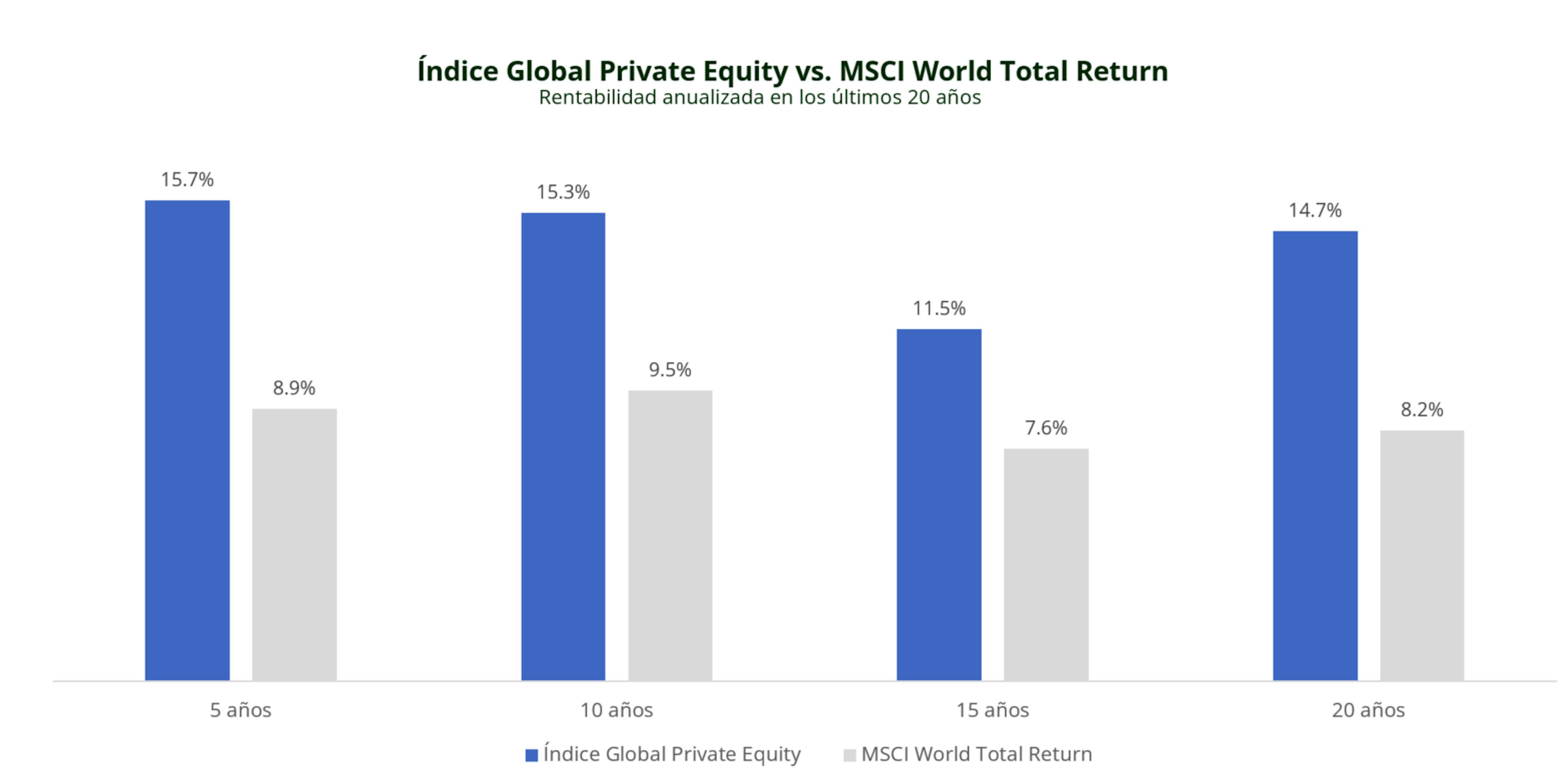 Índice Global Private Equity vs. MSCI World Total Return
Rentabilidad anualizada en los últimos 20 años

15.7%
8.9%
15.3%
9.5%
11.5%
7.6%
14.7%
8.2%

5 años
10 años
15 años
20 años

Índice Global Private Equity
MSCI World Total Return